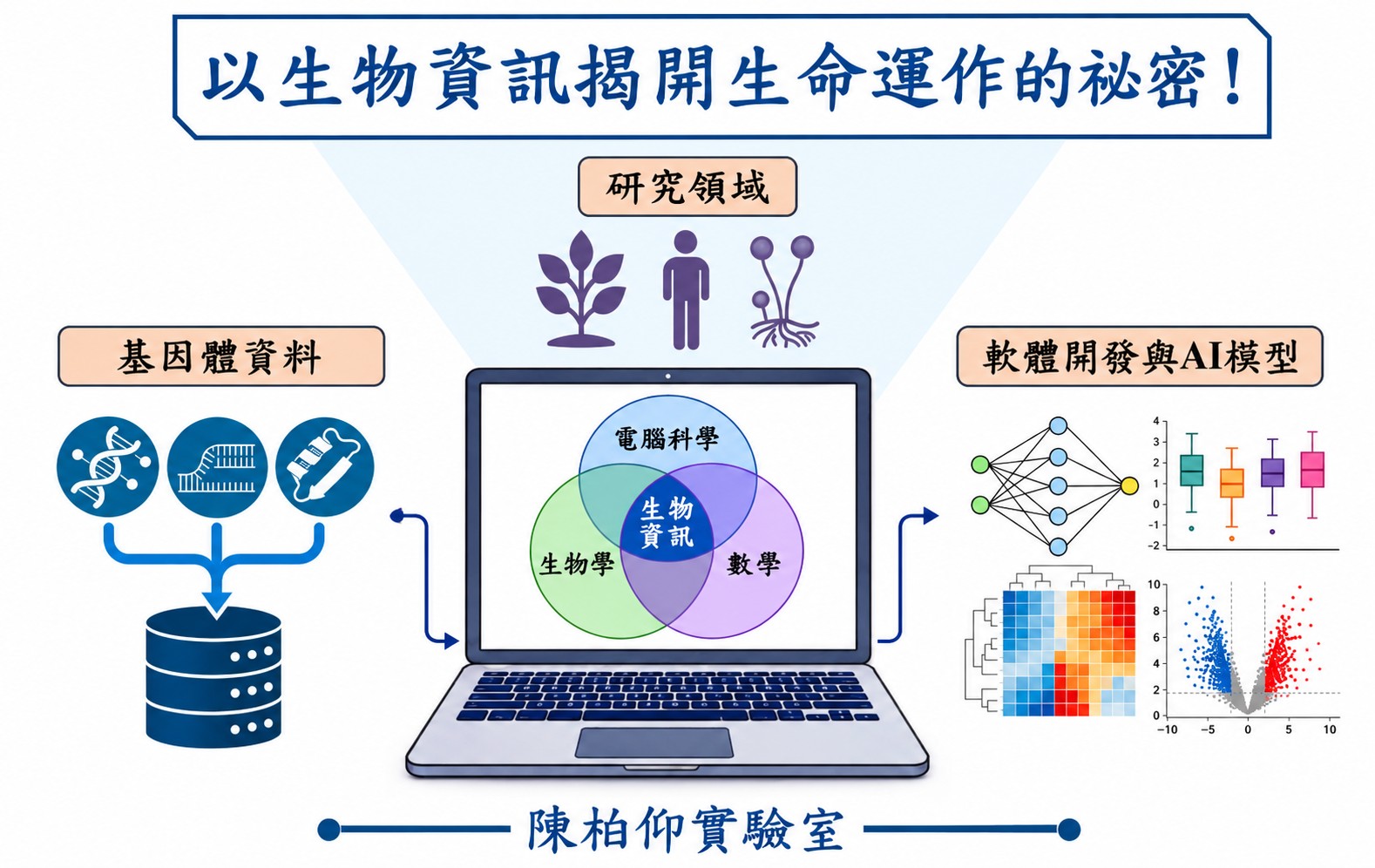 以生物資訊揭開生命運作的祕密！

研究領域

基因體資料

軟體開發與AI模型

電腦科學

生物資訊

生物學

數學

4
3
2
1
0
−1
−2

10
8
6
4
2
0
−10 −5 0 5 10

陳柏仰實驗室